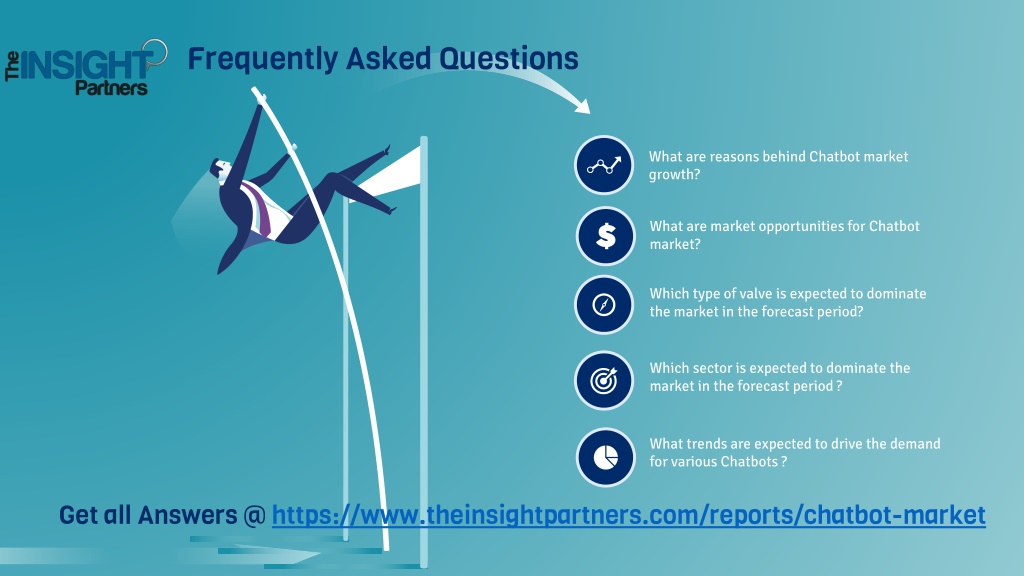 The INSIGHT Partners

Frequently Asked Questions

What are reasons behind Chatbot market growth?

What are market opportunities for Chatbot market?

Which type of valve is expected to dominate the market in the forecast period?

Which sector is expected to dominate the market in the forecast period ?

What trends are expected to drive the demand for various Chatbots ?

Get all Answers @ https://www.theinsightpartners.com/reports/chatbot-market